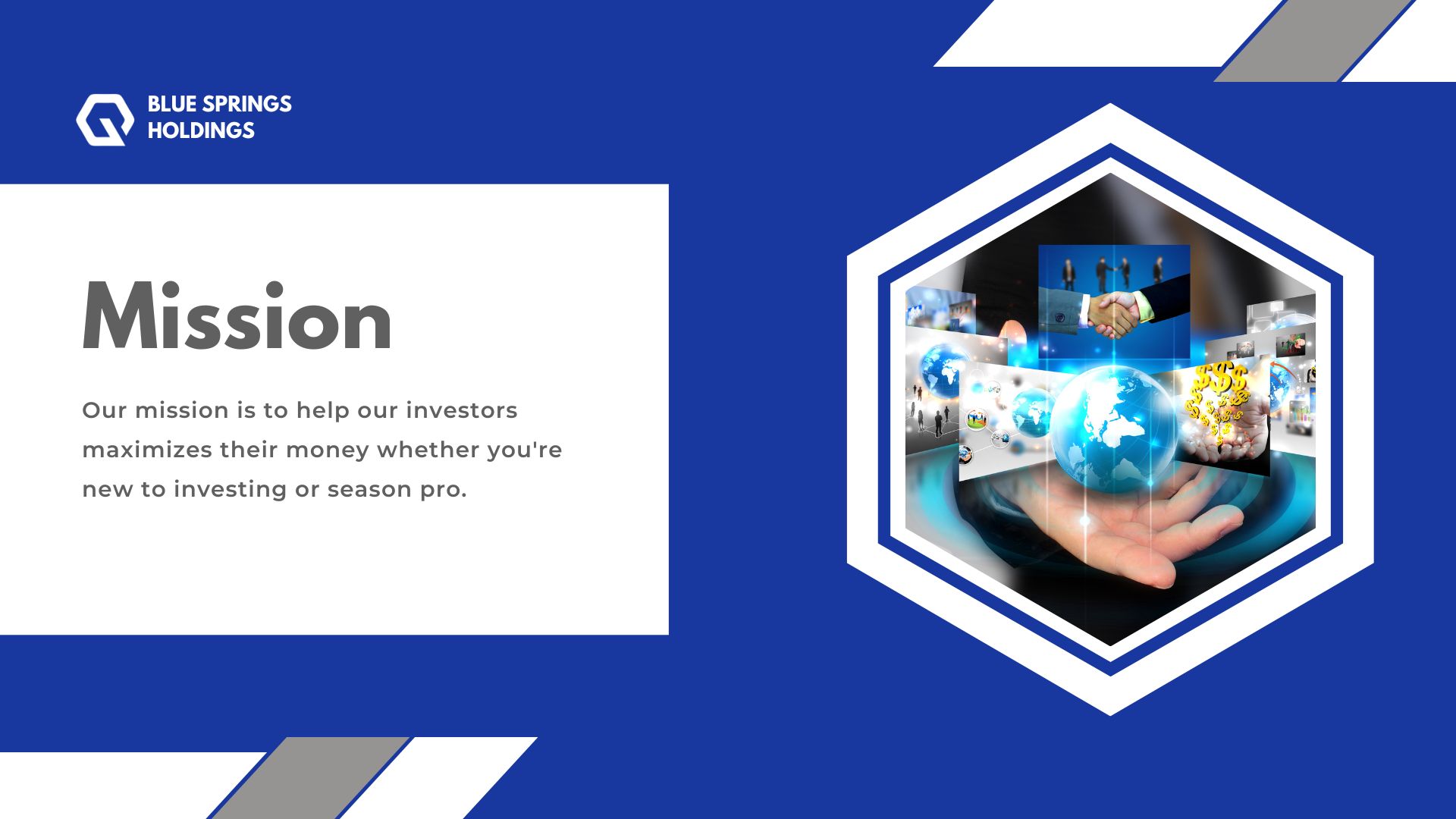 BLUE SPRINGS HOLDINGS

Mission

Our mission is to help our investors maximizes their money whether you're new to investing or season pro.